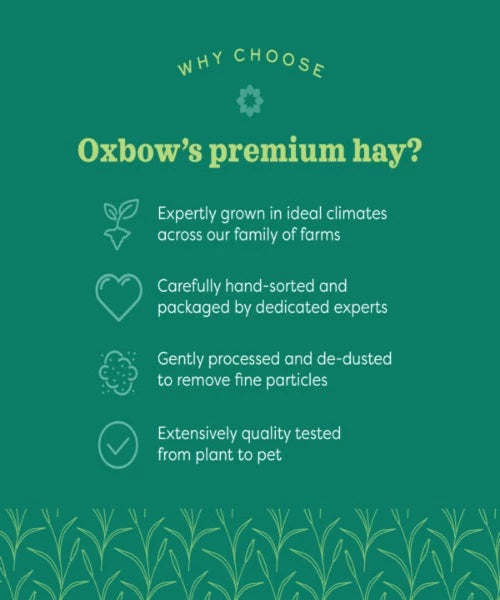 WHY CHOOSE

Oxbow's premium hay?

Expertly grown in ideal climates across our family of farms

Carefully hand-sorted and packaged by dedicated experts

Gently processed and de-dusted to remove fine particles

Extensively quality tested from plant to pet